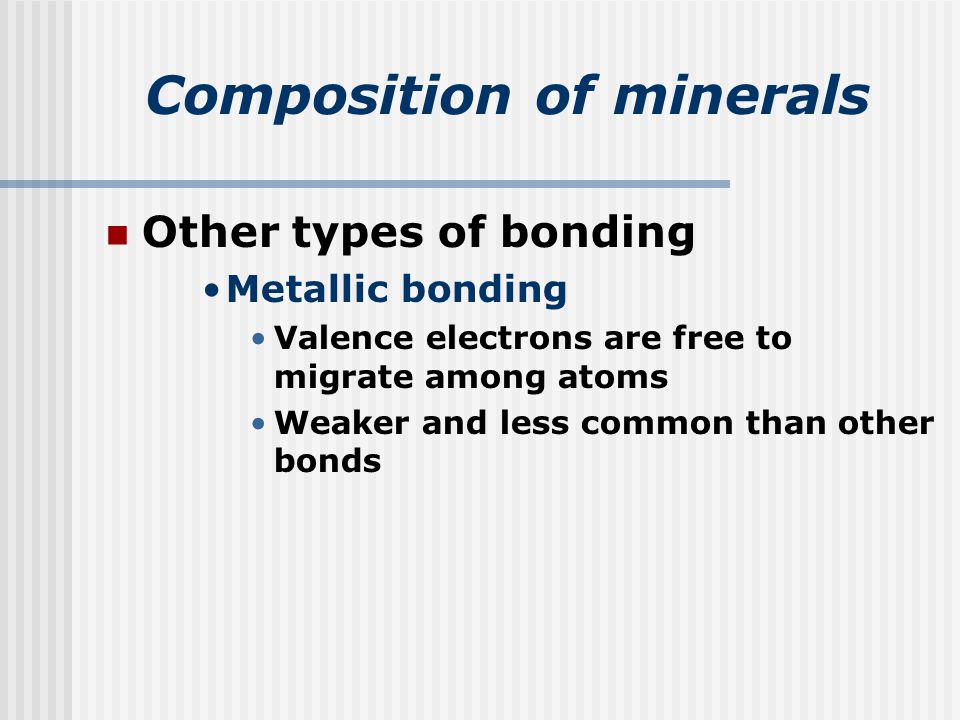 Composition of minerals

Other types of bonding

• Metallic bonding

• Valence electrons are free to migrate among atoms

• Weaker and less common than other bonds